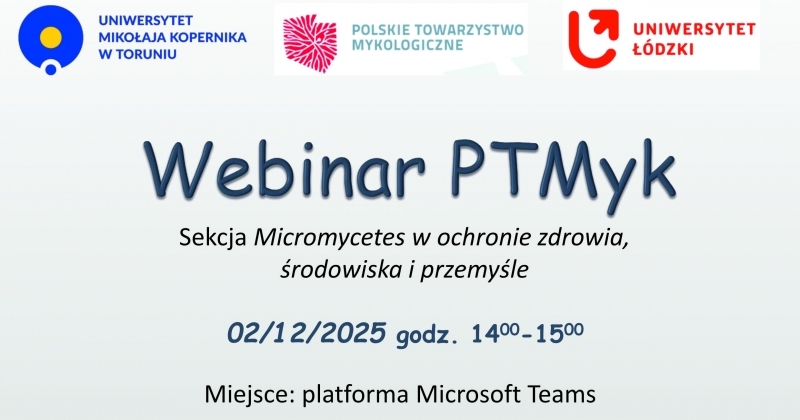 UNIWERSYTET MIKOŁAJA KOPERNIKA W TORUNIU

POLSKIE TOWARZYSTWO MYKOLOGICZNE

UNIWERSYTET ŁÓDZKI

Webinar PTMyk

Sekcja Micromycetes w ochronie zdrowia, środowiska i przemyśle

02/12/2025 godz. $14^{00}$-$15^{00}$

Miejsce: platforma Microsoft Teams